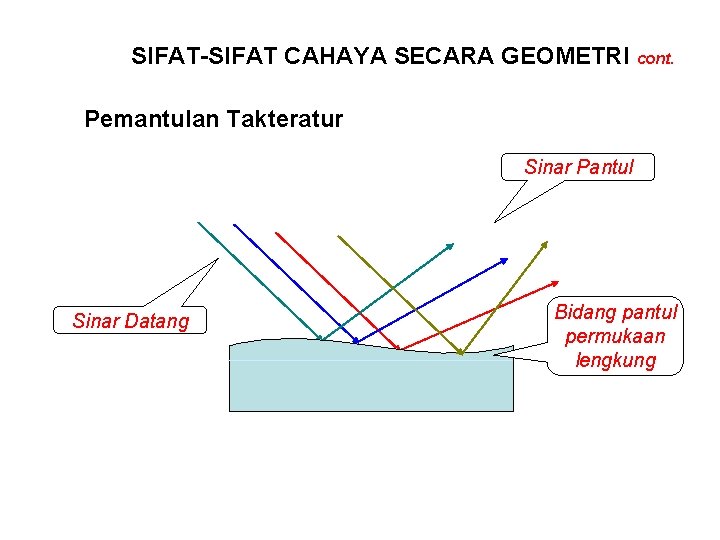 SIFAT-SIFAT CAHAYA SECARA GEOMETRI cont.

Pemantulan Takteratur

Sinar Pantul

Sinar Datang

Bidang pantul permukaan lengkung